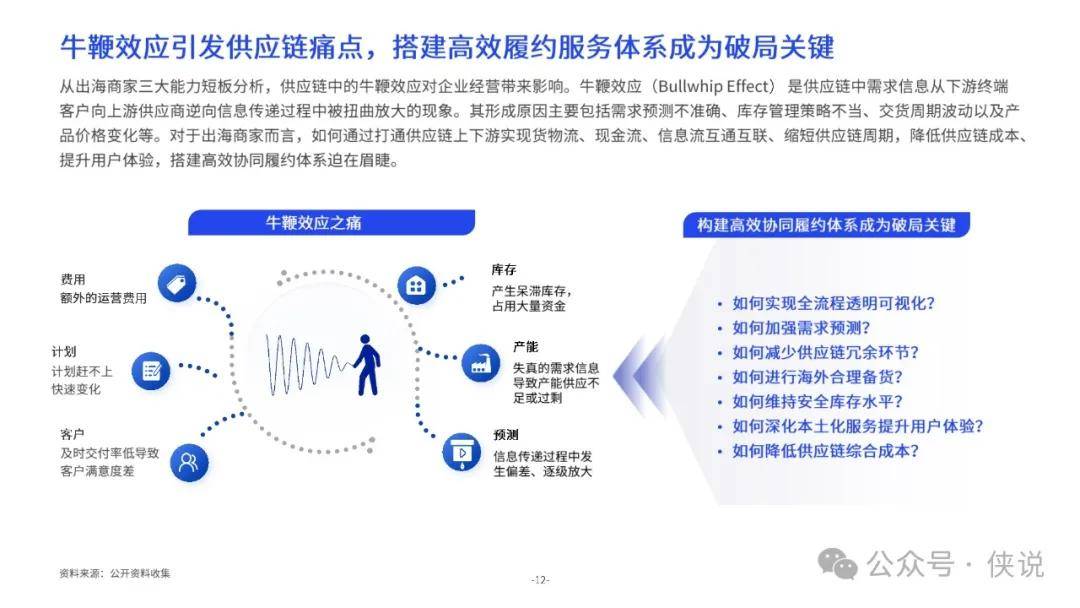 牛鞭效应引发供应链痛点，搭建高效履约服务体系成为破局关键

从出海商家三大能力短板分析，供应链中的牛鞭效应对企业经营带来影响。牛鞭效应（Bullwhip Effect）是供应链中需求信息从下游终端客户向上游供应商逆向信息传递过程中被扭曲放大的现象。其形成原因主要包括需求预测不准确、库存管理策略不当、交货周期波动以及产品价格变化等。对于出海商家而言，如何通过打通供应链上下游实现货物流、现金流、信息流互通互联、缩短供应链周期，降低供应链成本、提升用户体验，搭建高效协同履约体系迫在眉睫。

牛鞭效应之痛

费用
额外的运营费用

计划
计划赶不上快速变化

客户
及时交付率低导致客户满意度差

库存
产生呆滞库存，占用大量资金

产能
失真的需求信息导致产能供应不足或过剩

预测
信息传递过程中发生偏差、逐级放大

构建高效协同履约体系成为破局关键

• 如何实现全流程透明可视化？
• 如何加强需求预测？
• 如何减少供应链冗余环节？
• 如何进行海外合理备货？
• 如何维持安全库存水平？
• 如何深化本土化服务提升用户体验？
• 如何降低供应链综合成本？

资料来源：公开资料收集

-12-

公众号 · 侠说